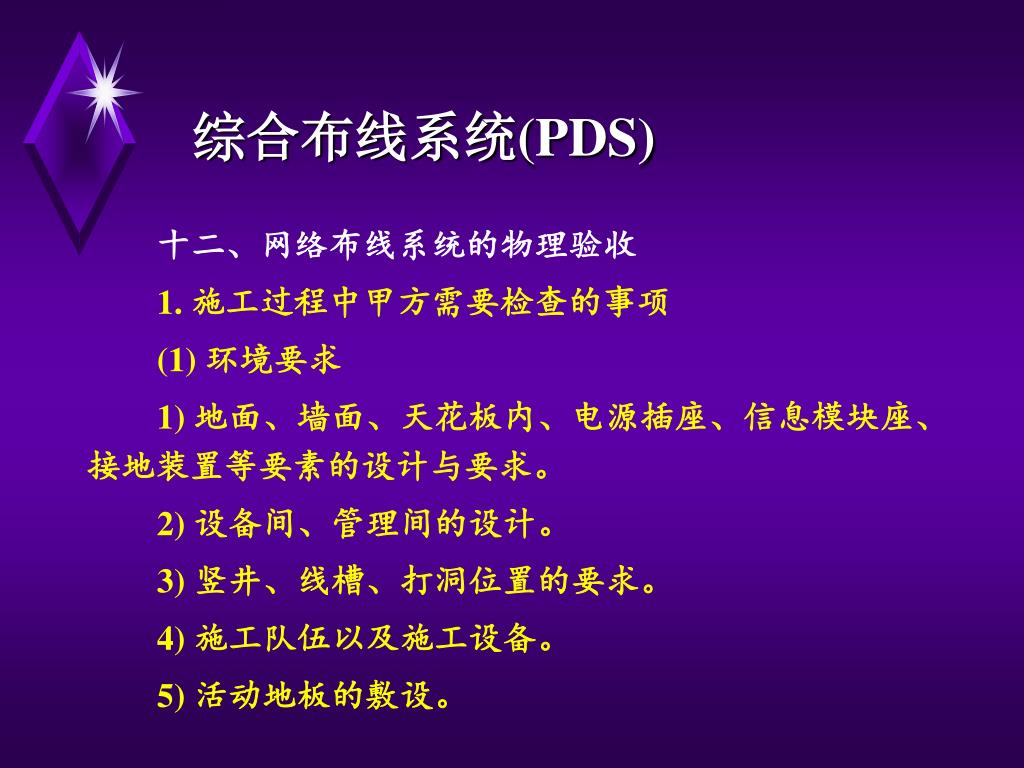 综合布线系统(PDS)

十二、网络布线系统的物理验收

1. 施工过程中甲方需要检查的事项

(1) 环境要求

1) 地面、墙面、天花板内、电源插座、信息模块座、接地装置等要素的设计与要求。

2) 设备间、管理间的设计。

3) 竖井、线槽、打洞位置的要求。

4) 施工队伍以及施工设备。

5) 活动地板的敷设。